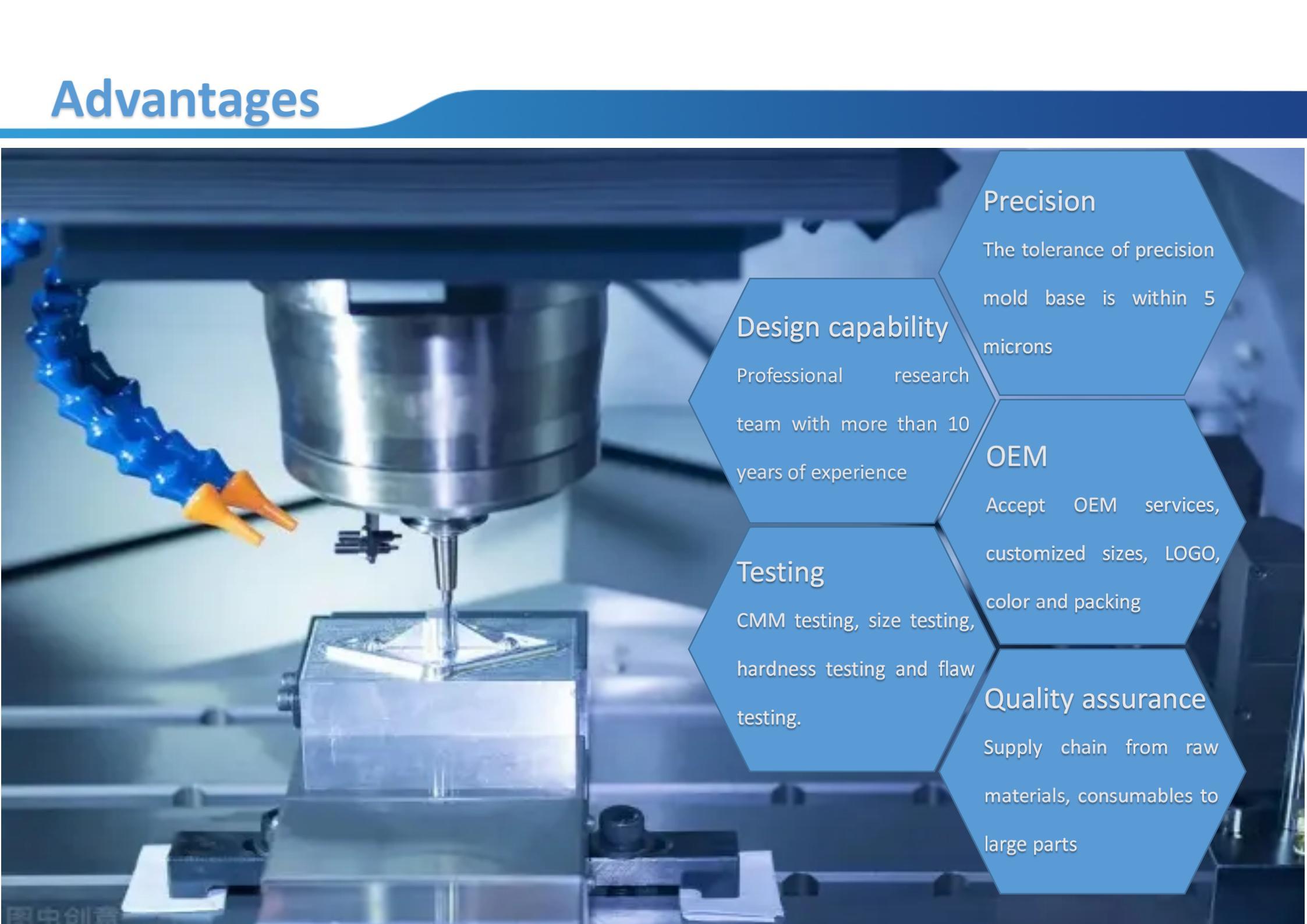 Advantages

Precision
The tolerance of precision mold base is within 5 microns

Design capability
Professional research team with more than 10 years of experience

OEM
Accept OEM services, customized sizes, LOGO, color and packing

Testing
CMM testing, size testing, hardness testing and flaw testing.

Quality assurance
Supply chain from raw materials, consumables to large parts

图虫创意